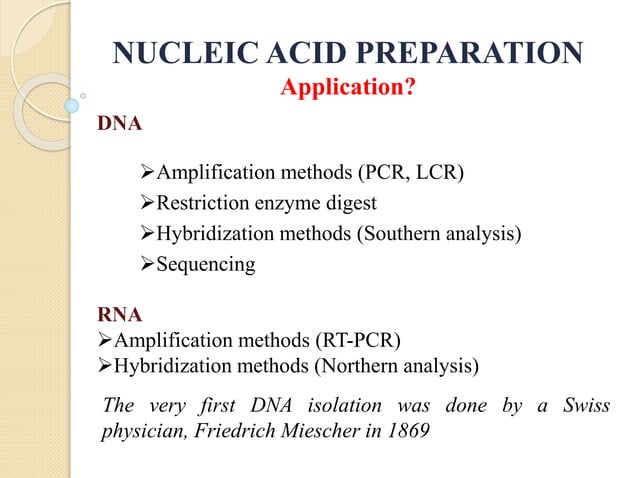 NUCLEIC ACID PREPARATION
Application?

DNA

➢Amplification methods (PCR, LCR)
➢Restriction enzyme digest
➢Hybridization methods (Southern analysis)
➢Sequencing

RNA
➢Amplification methods (RT-PCR)
➢Hybridization methods (Northern analysis)

The very first DNA isolation was done by a Swiss physician, Friedrich Miescher in 1869